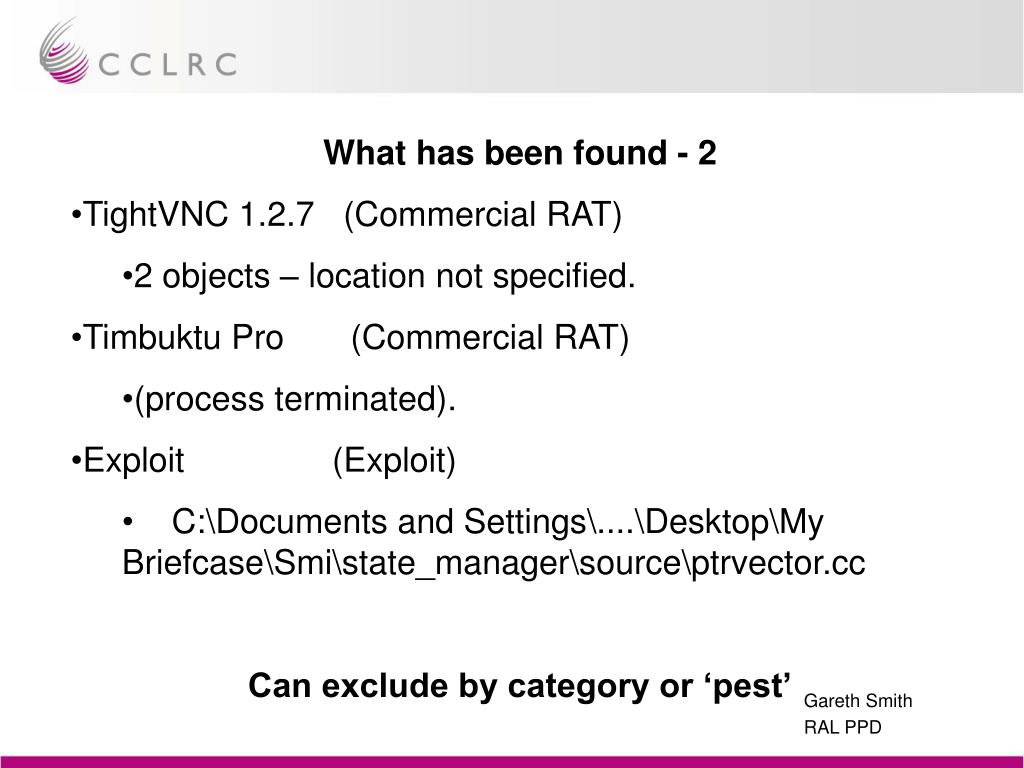 CCLRC

What has been found - 2

•TightVNC 1.2.7 (Commercial RAT)

•2 objects – location not specified.

•Timbuktu Pro (Commercial RAT)

•(process terminated).

•Exploit (Exploit)

• C:\Documents and Settings\....\Desktop\My Briefcase\Smi\state_manager\source\ptrvector.cc

Can exclude by category or ‘pest’

Gareth Smith
RAL PPD